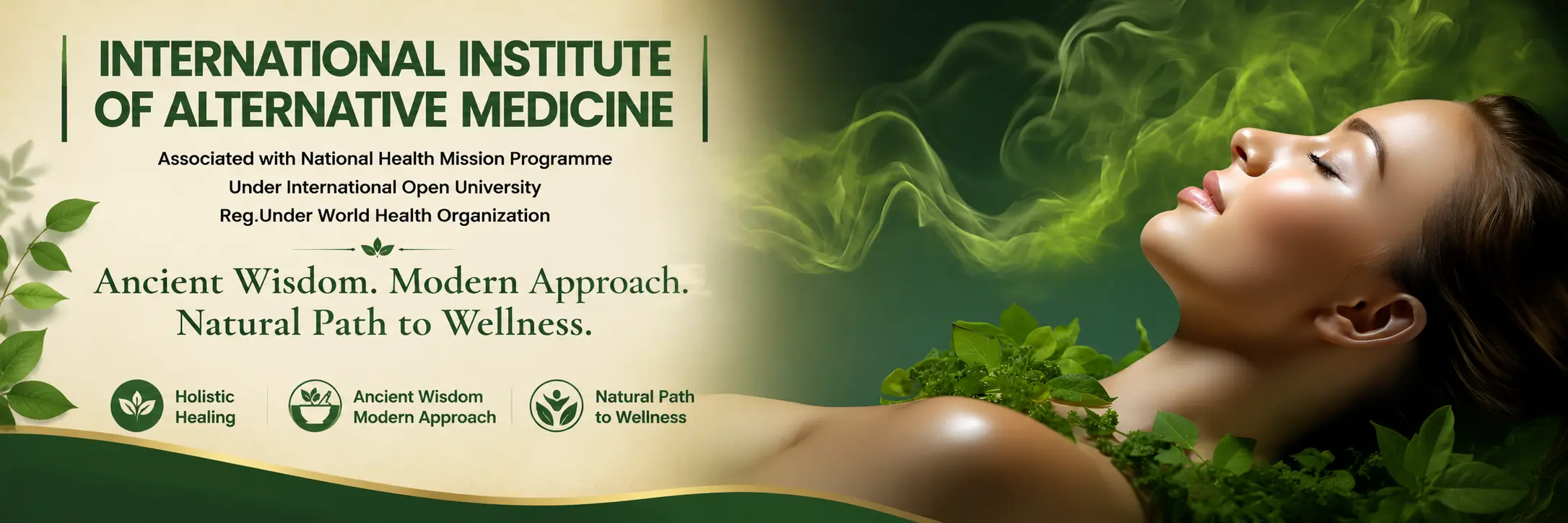 INTERNATIONAL INSTITUTE OF ALTERNATIVE MEDICINE

Associated with National Health Mission Programme
Under International Open University
Reg.Under World Health Organization

Ancient Wisdom. Modern Approach. Natural Path to Wellness.

Holistic Healing

Ancient Wisdom Modern Approach

Natural Path to Wellness